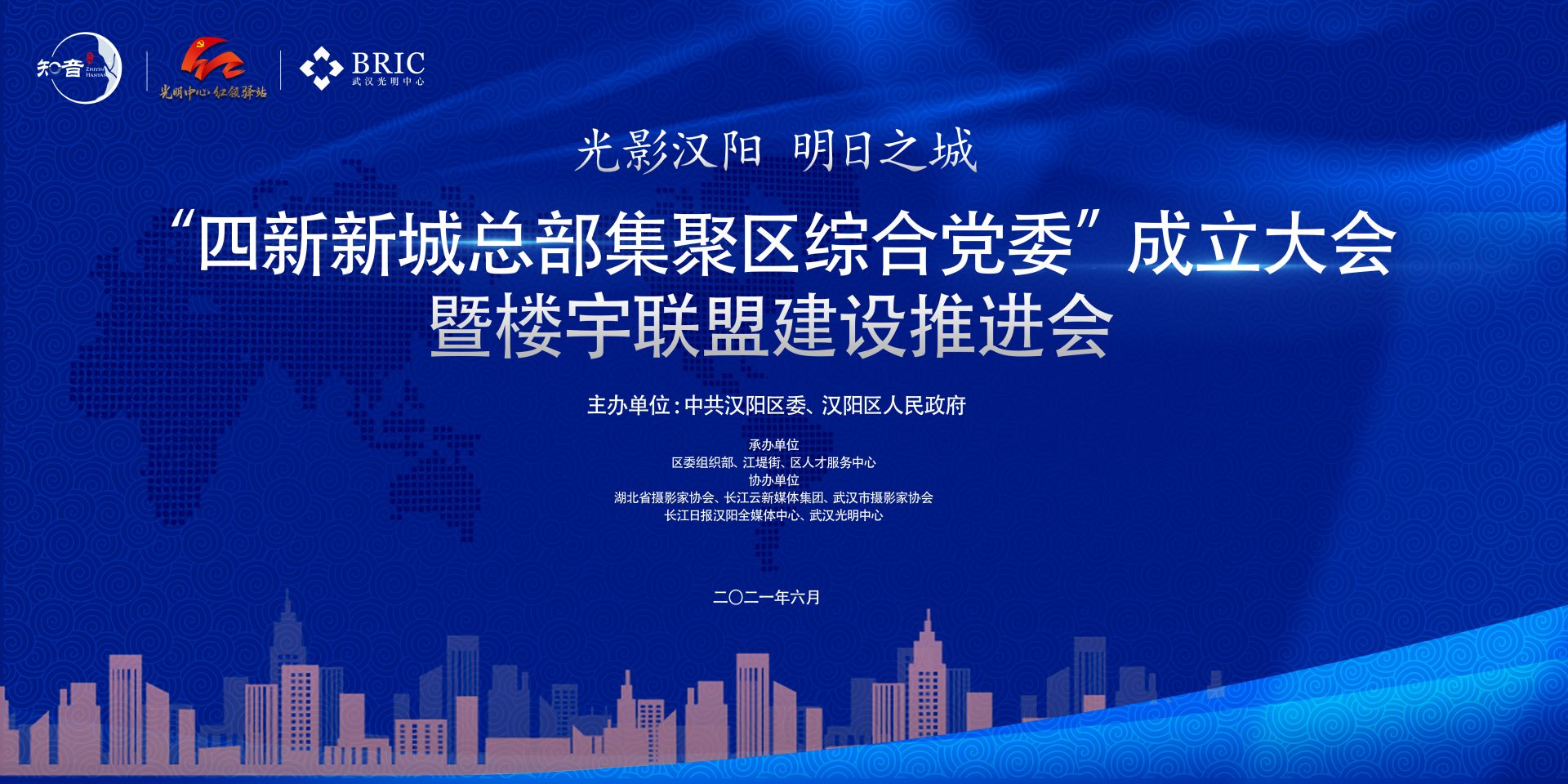 知音 ZHIYIN HANYANG

光明中心·红领驿站

BRIC 武汉光明中心

光影汉阳 明日之城

“四新新城总部集聚区综合党委”成立大会
暨楼宇联盟建设推进会

主办单位：中共汉阳区委、汉阳区人民政府

承办单位
区委组织部、江堤街、区人才服务中心
协办单位
湖北省摄影家协会、长江云新媒体集团、武汉市摄影家协会
长江日报汉阳全媒体中心、武汉光明中心

二〇二一年六月